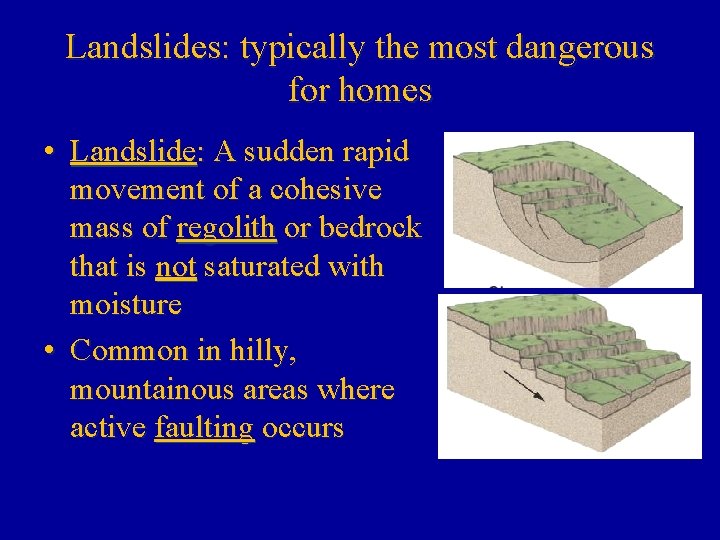 Landslides: typically the most dangerous for homes

• Landslide: A sudden rapid movement of a cohesive mass of regolith or bedrock that is not saturated with moisture

• Common in hilly, mountainous areas where active faulting occurs